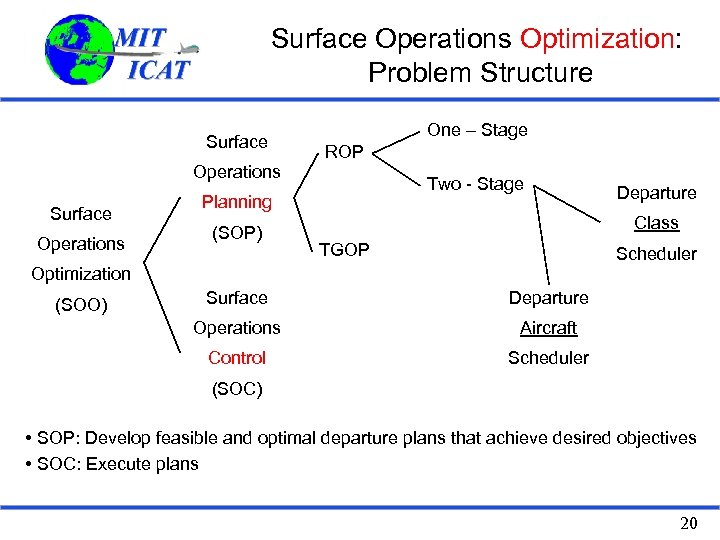 MIT
ICAT

Surface Operations Optimization: Problem Structure

Surface Operations Optimization (SOO)

Surface Operations Planning (SOP)

Surface Operations Control (SOC)

ROP

TGOP

One – Stage

Two - Stage

Departure Class Scheduler

Departure Aircraft Scheduler

• SOP: Develop feasible and optimal departure plans that achieve desired objectives
• SOC: Execute plans

20